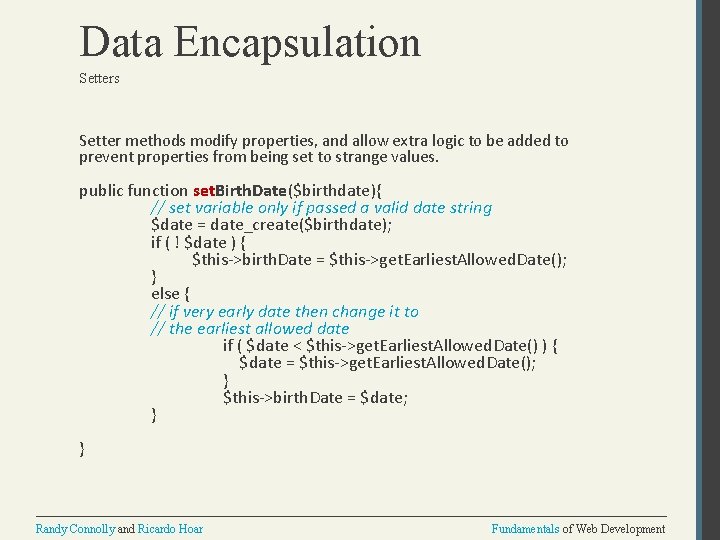 Data Encapsulation

Setters

Setter methods modify properties, and allow extra logic to be added to prevent properties from being set to strange values.

public function setBirthDate($birthdate){
// set variable only if passed a valid date string
$date = date_create($birthdate);
if ( ! $date ) {
$this->birthDate = $this->getEarliestAllowedDate();
}
else {
// if very early date then change it to
// the earliest allowed date
if ( $date < $this->getEarliestAllowedDate() ) {
$date = $this->getEarliestAllowedDate();
}
$this->birthDate = $date;
}

}

Randy Connolly and Ricardo Hoar

Fundamentals of Web Development